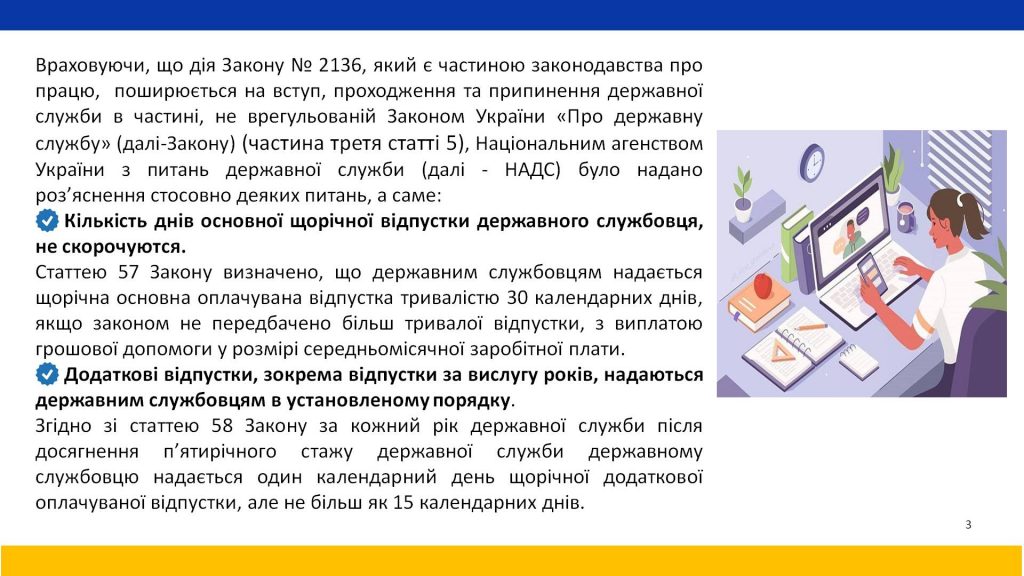 Враховуючи, що дія Закону № 2136, який є частиною законодавства про працю, поширюється на вступ, проходження та припинення державної служби в частині, не врегульованій Законом України «Про державну службу» (далі-Закону) (частина третя статті 5), Національним агенством України з питань державної служби (далі - НАДС) було надано роз'яснення стосовно деяких питань, а саме:

Кількість днів основної щорічної відпустки державного службовця, не скорочуются.

Статтею 57 Закону визначено, що державним службовцям надається щорічна основна оплачувана відпустка тривалістю 30 календарних днів, якщо законом не передбачено більш тривалої відпустки, з виплатою грошової допомоги у розмірі середньомісячної заробітної плати.

Додаткові відпустки, зокрема відпустки за вислугу років, надаються державним службовцям в установленому порядку.

Згідно зі статтею 58 Закону за кожний рік державної служби після досягнення п'ятирічного стажу державної служби державному службовцю надається один календарний день щорічної додаткової оплачуваної відпустки, але не більш як 15 календарних днів.

3